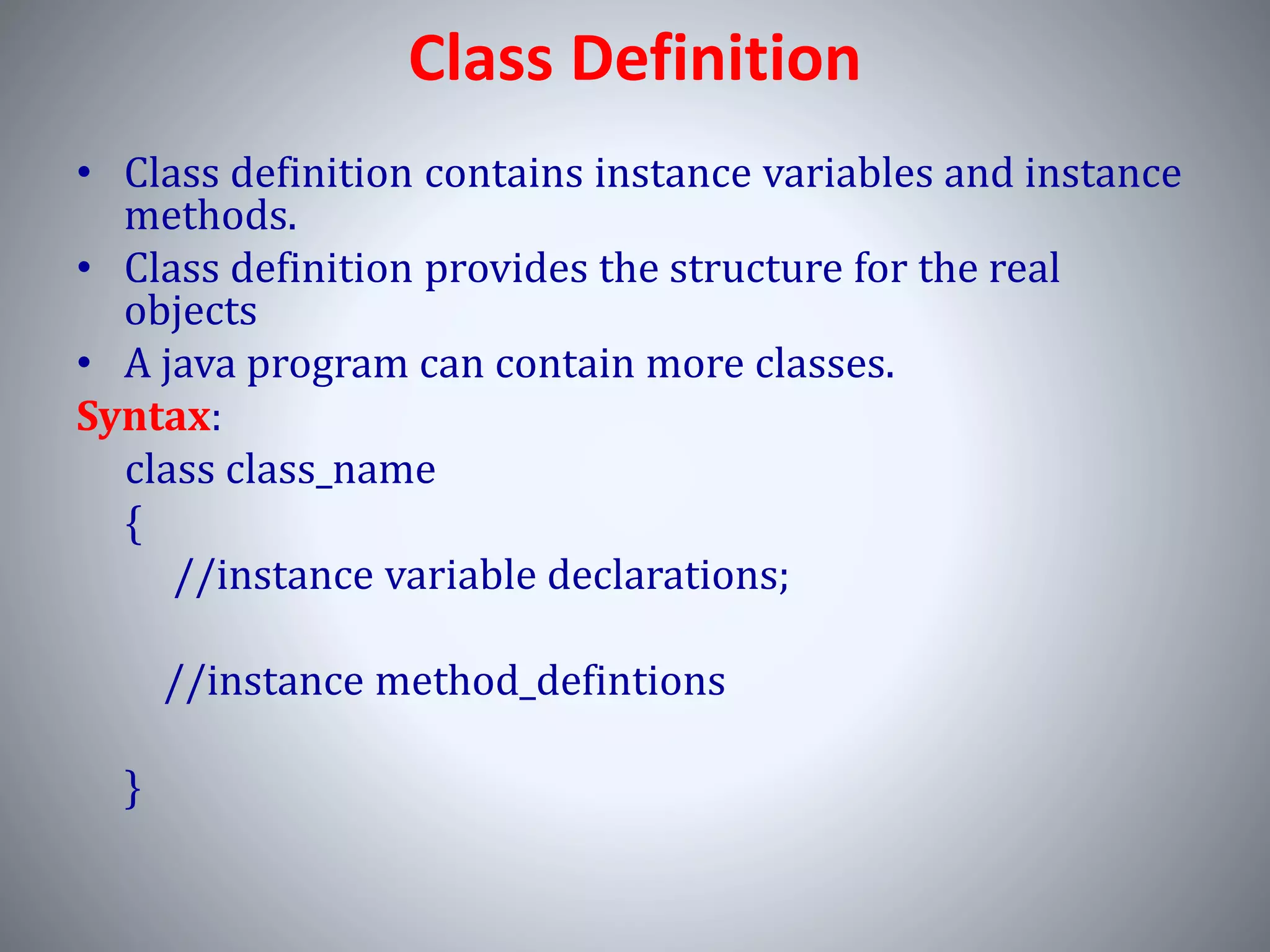 Class Definition

• Class definition contains instance variables and instance methods.
• Class definition provides the structure for the real objects
• A java program can contain more classes.

Syntax:

class class_name
{
//instance variable declarations;

//instance method_defintions

}